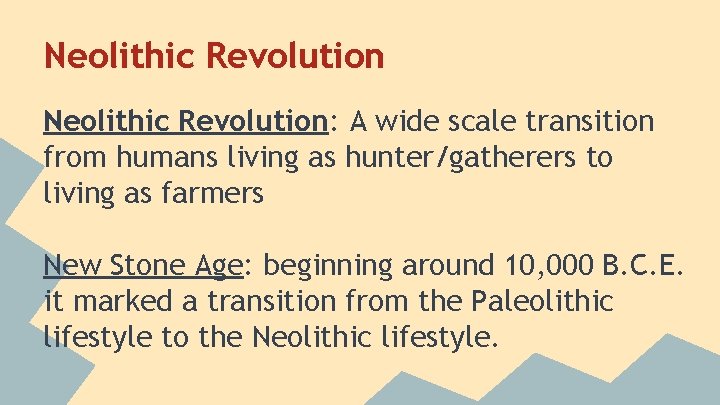 Neolithic Revolution

Neolithic Revolution: A wide scale transition from humans living as hunter/gatherers to living as farmers

New Stone Age: beginning around 10,000 B.C.E. it marked a transition from the Paleolithic lifestyle to the Neolithic lifestyle.